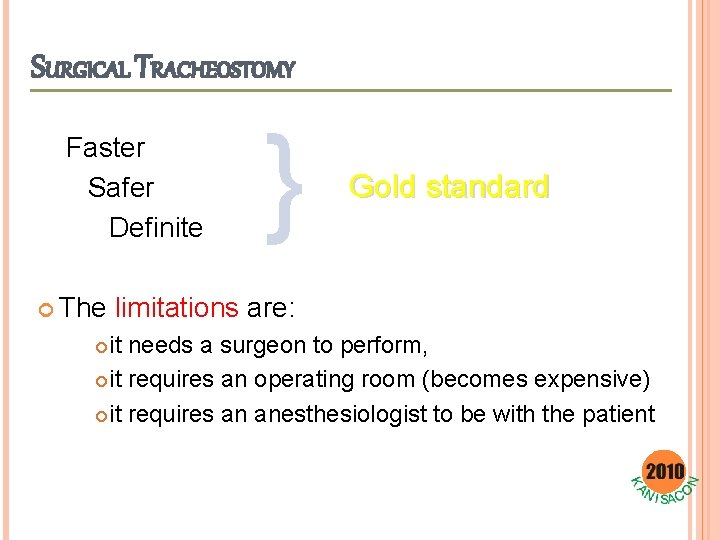 SURGICAL TRACHEOSTOMY

Faster
Safer
Definite

Gold standard

The limitations are:

it needs a surgeon to perform,
it requires an operating room (becomes expensive)
it requires an anesthesiologist to be with the patient

2010
KANISACON